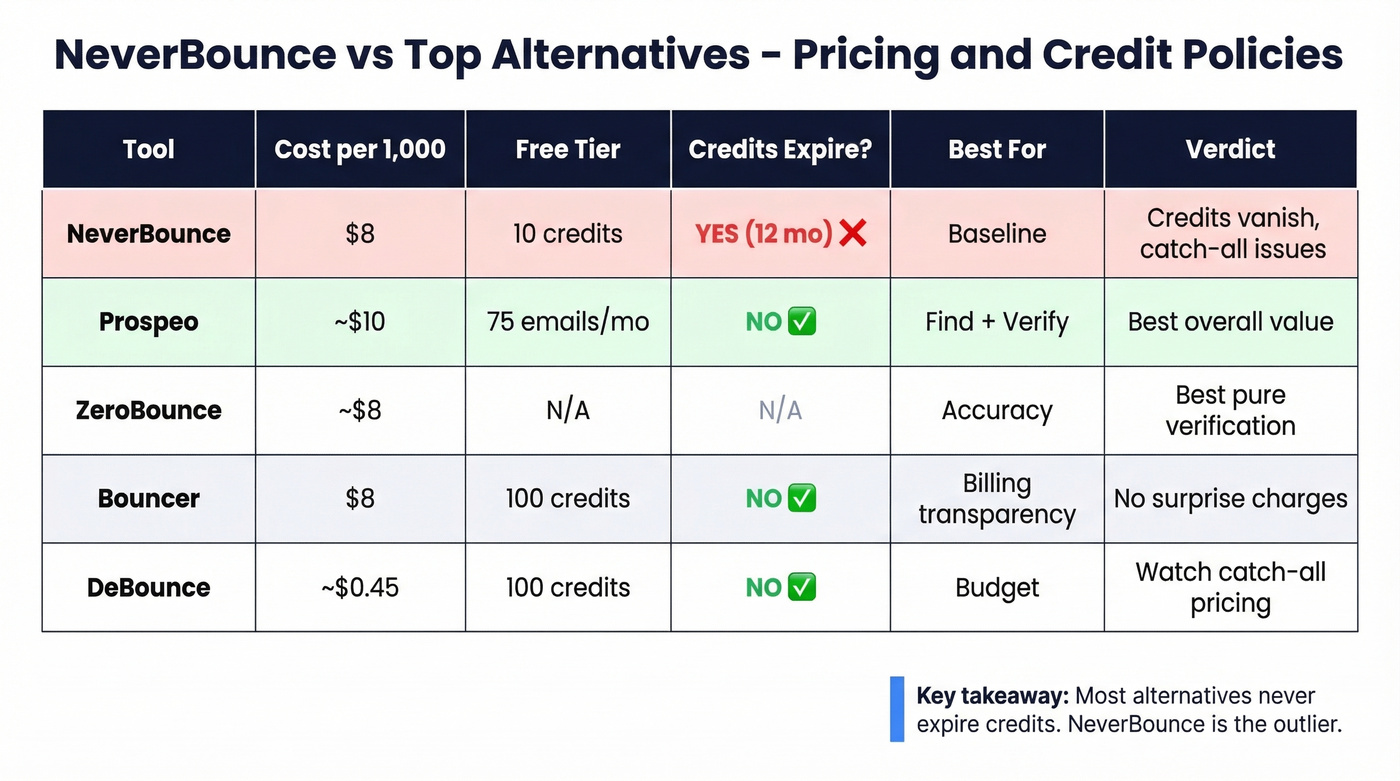 NeverBounce vs Top Alternatives - Pricing and Credit Policies

| Tool | Cost per 1,000 | Free Tier | Credits Expire? | Best For | Verdict |
|---|---|---|---|---|---|
| NeverBounce | $8 | 10 credits | YES (12 mo) ❌ | Baseline | Credits vanish, catch-all issues |
| Prospeo | ~$10 | 75 emails/mo | NO ✅ | Find + Verify | Best overall value |
| ZeroBounce | ~$8 | N/A | N/A | Accuracy | Best pure verification |
| Bouncer | $8 | 100 credits | NO ✅ | Billing transparency | No surprise charges |
| DeBounce | ~$0.45 | 100 credits | NO ✅ | Budget | Watch catch-all pricing |

Key takeaway: Most alternatives never expire credits. NeverBounce is the outlier.